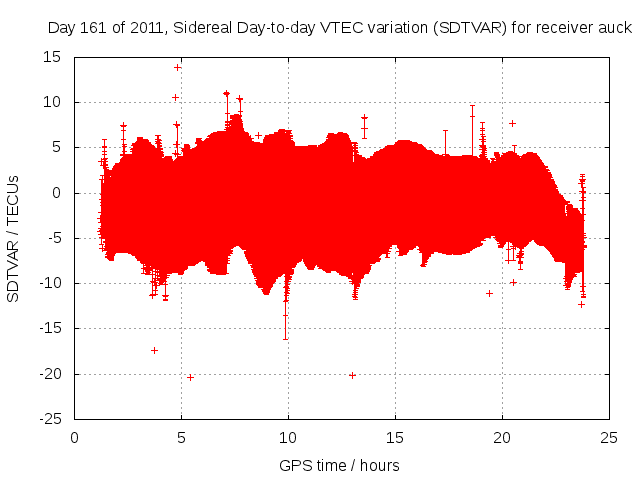 Day 161 of 2011, Sidereal Day-to-day VTEC variation (SDTVAR) for receiver auck

SDTVAR / TECUs

15
10
5
0
-5
-10
-15
-20
-25

0
5
10
15
20
25

GPS time / hours